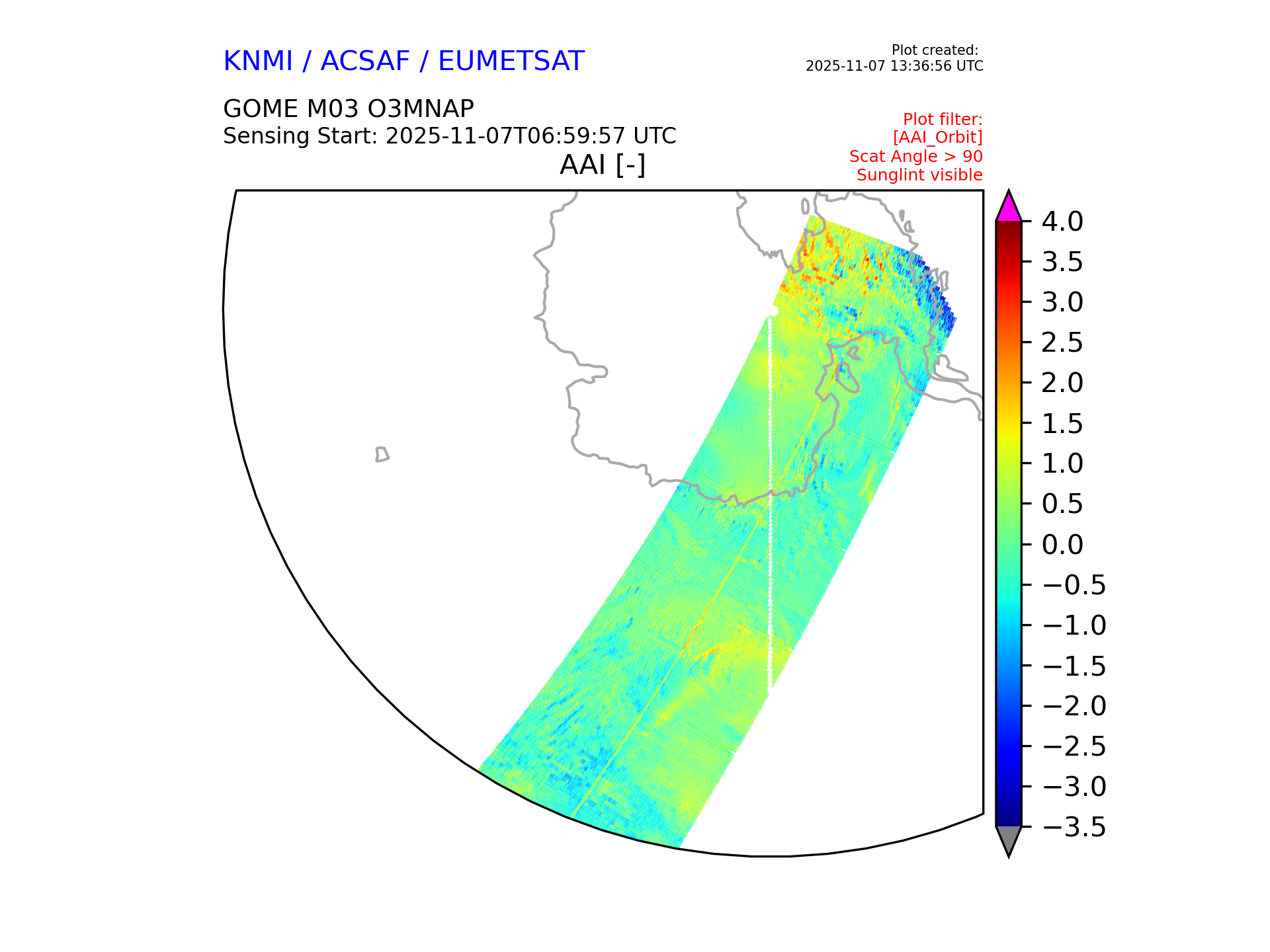 KNMI / ACSAF / EUMETSAT

Plot created:
2025-11-07 13:36:56 UTC

GOME M03 O3MNAP
Sensing Start: 2025-11-07T06:59:57 UTC

Plot filter:
[AAI_Orbit]
Scat Angle > 90
Sunglint visible

AAI [-]

4.0
3.5
3.0
2.5
2.0
1.5
1.0
0.5
0.0
−0.5
−1.0
−1.5
−2.0
−2.5
−3.0
−3.5